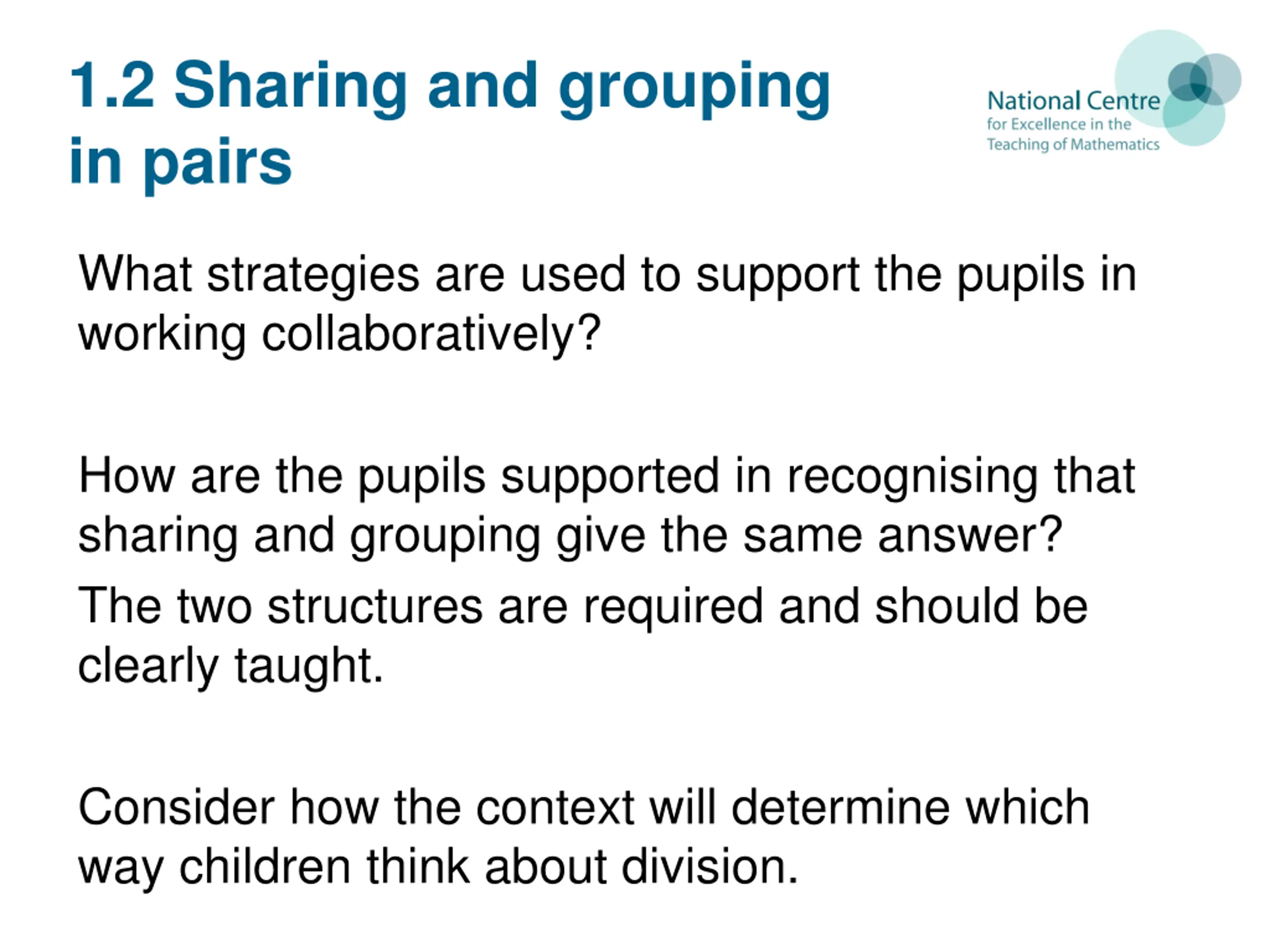 1.2 Sharing and grouping in pairs

National Centre
for Excellence in the
Teaching of Mathematics

What strategies are used to support the pupils in working collaboratively?

How are the pupils supported in recognising that sharing and grouping give the same answer?

The two structures are required and should be clearly taught.

Consider how the context will determine which way children think about division.